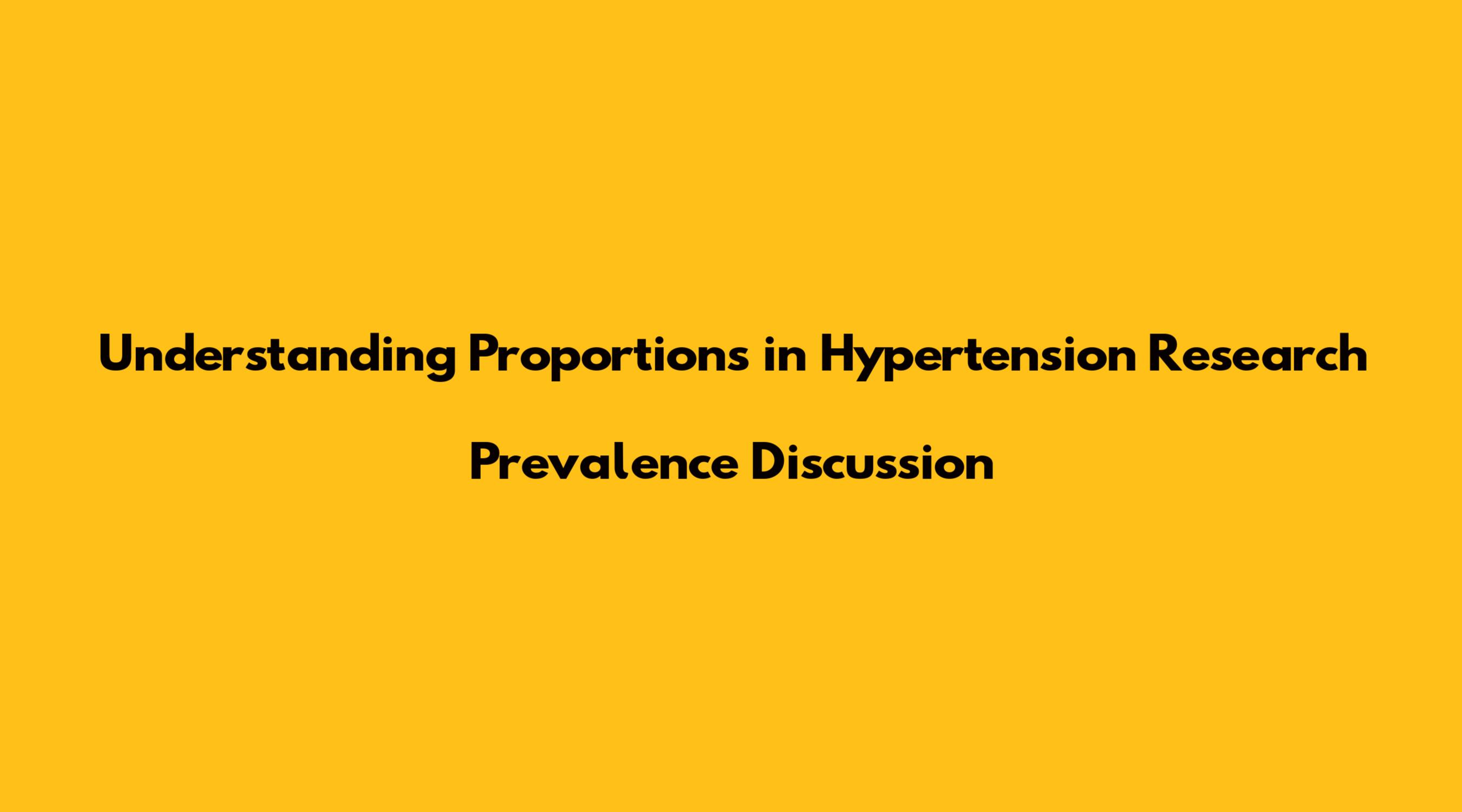 Understanding Proportions in Hypertension Research

Prevalence Discussion